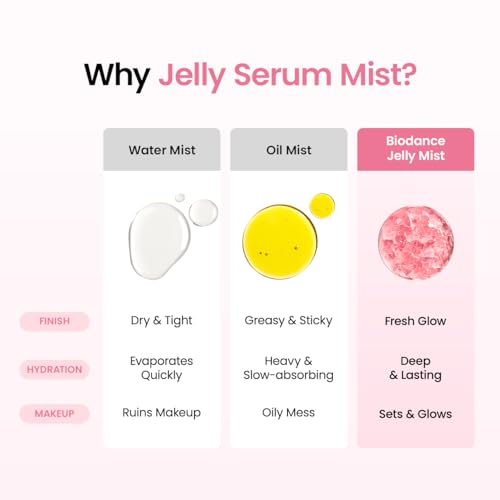 Why Jelly Serum Mist?

| | Water Mist | Oil Mist | Biodance Jelly Mist |
|---|---|---|---|
| FINISH | Dry & Tight | Greasy & Sticky | Fresh Glow |
| HYDRATION | Evaporates Quickly | Heavy & Slow-absorbing | Deep & Lasting |
| MAKEUP | Ruins Makeup | Oily Mess | Sets & Glows |